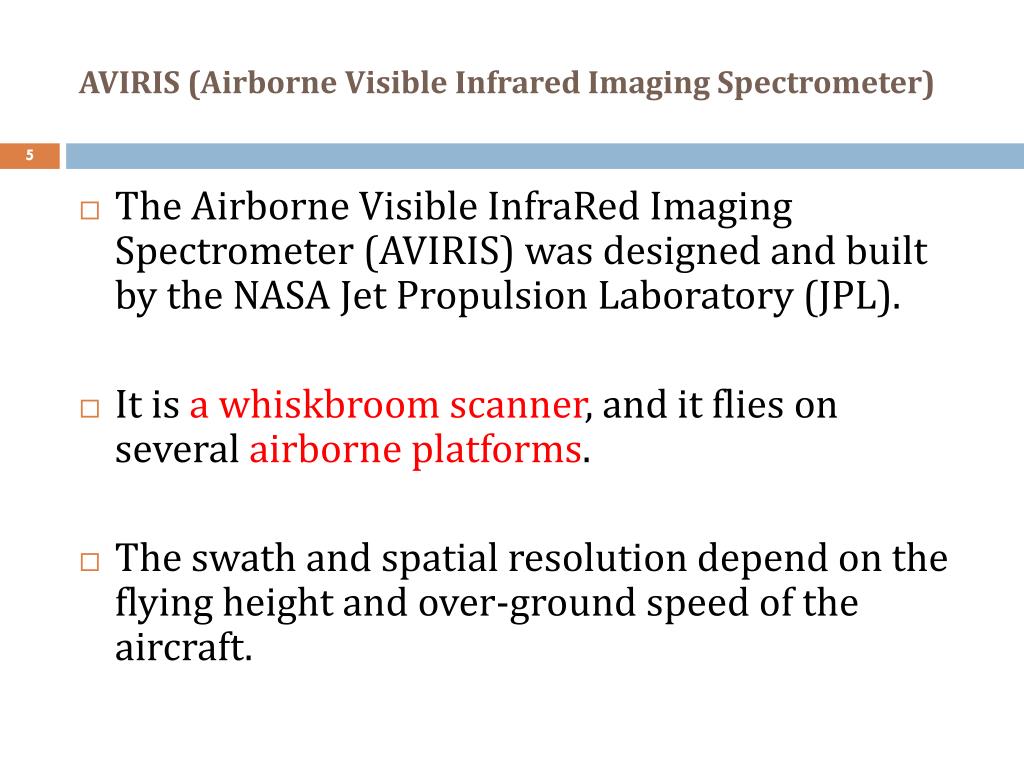 AVIRIS (Airborne Visible Infrared Imaging Spectrometer)

5

□ The Airborne Visible InfraRed Imaging Spectrometer (AVIRIS) was designed and built by the NASA Jet Propulsion Laboratory (JPL).

□ It is a whiskbroom scanner, and it flies on several airborne platforms.

□ The swath and spatial resolution depend on the flying height and over-ground speed of the aircraft.